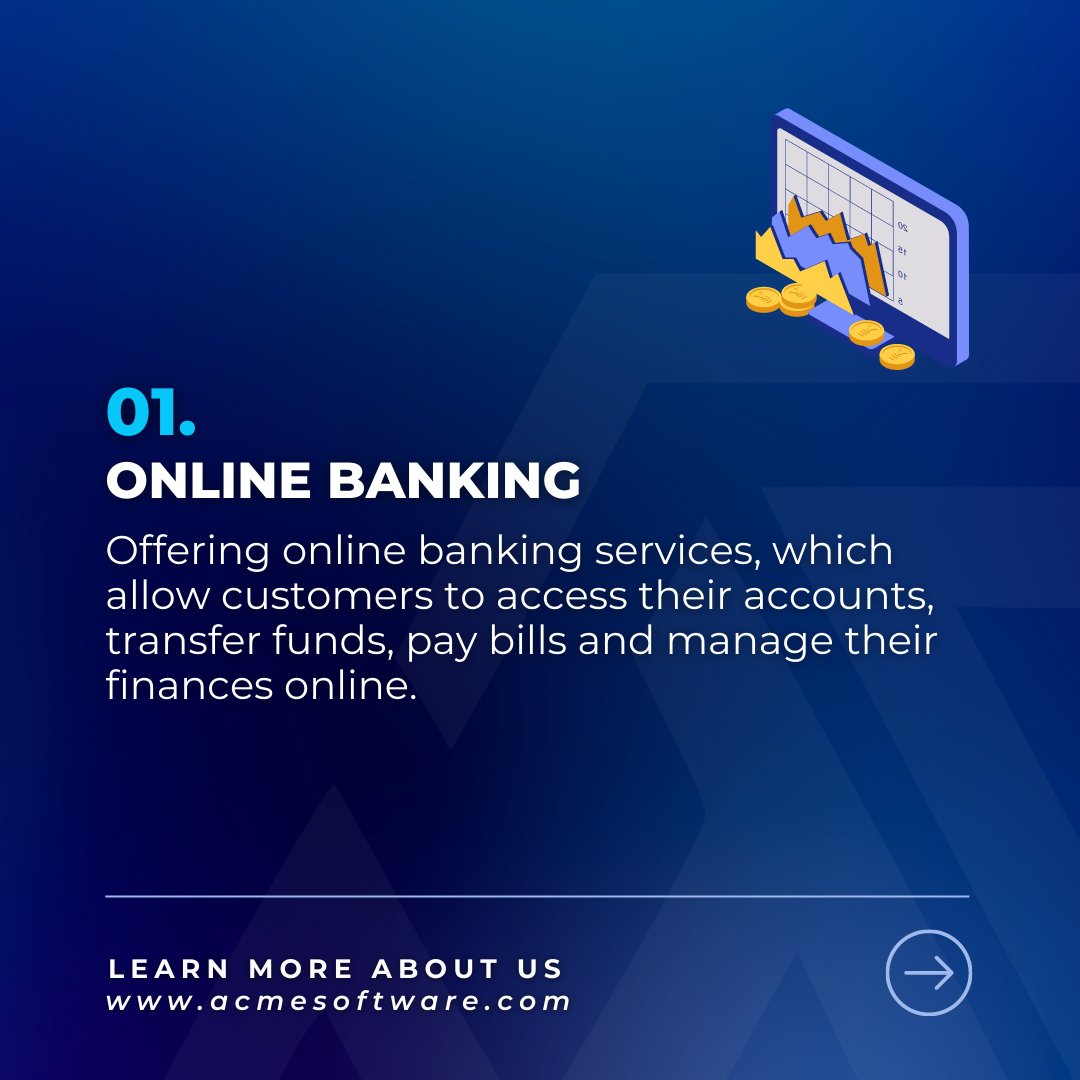 20
15
10
5

01.
ONLINE BANKING

Offering online banking services, which allow customers to access their accounts, transfer funds, pay bills and manage their finances online.

LEARN MORE ABOUT US
www.acmesoftware.com